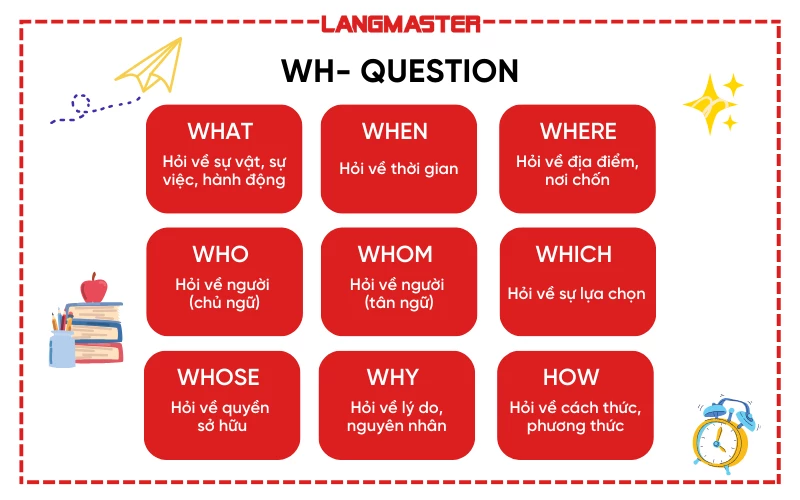 LANGMASTER

WH- QUESTION

WHAT
Hỏi về sự vật, sự việc, hành động

WHEN
Hỏi về thời gian

WHERE
Hỏi về địa điểm, nơi chốn

WHO
Hỏi về người (chủ ngữ)

WHOM
Hỏi về người (tân ngữ)

WHICH
Hỏi về sự lựa chọn

WHOSE
Hỏi về quyền sở hữu

WHY
Hỏi về lý do, nguyên nhân

HOW
Hỏi về cách thức, phương thức